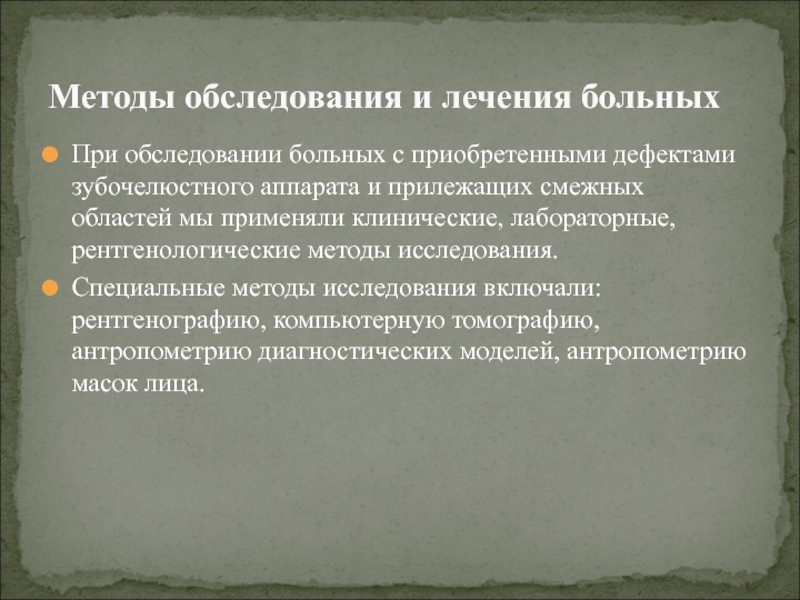 Методы обследования и лечения больных

При обследовании больных с приобретенными дефектами зубочелюстного аппарата и прилежащих смежных областей мы применяли клинические, лабораторные, рентгенологические методы исследования.

Специальные методы исследования включали: рентгенографию, компьютерную томографию, антропометрию диагностических моделей, антропометрию масок лица.